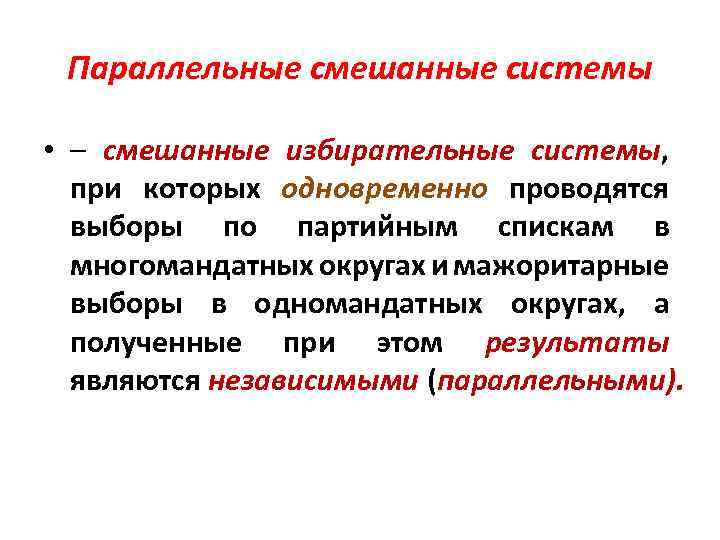 Параллельные смешанные системы

• – смешанные избирательные системы, при которых одновременно проводятся выборы по партийным спискам в многомандатных округах и мажоритарные выборы в одномандатных округах, а полученные при этом результаты являются независимыми (параллельными).